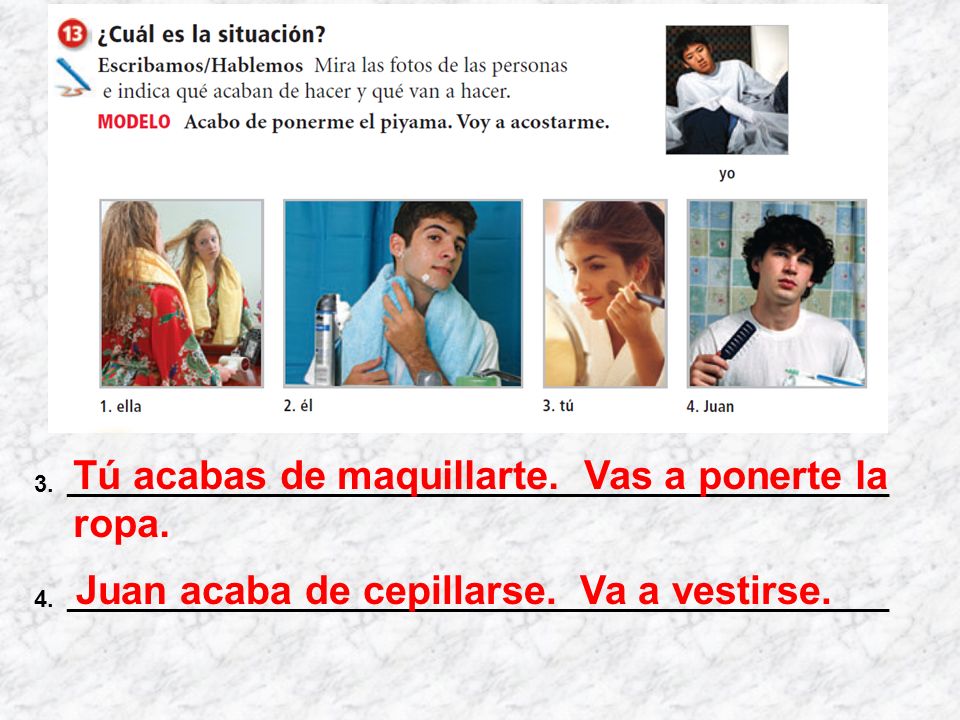 13 ¿Cuál es la situación?

Escribamos/Hablemos Mira las fotos de las personas e indica qué acaban de hacer y qué van a hacer.

MODELO Acabo de ponerme el piyama. Voy a acostarme.

yo

1. ella

2. él

3. tú

4. Juan

3. Tú acabas de maquillarte. Vas a ponerte la ropa.

4. Juan acaba de cepillarse. Va a vestirse.